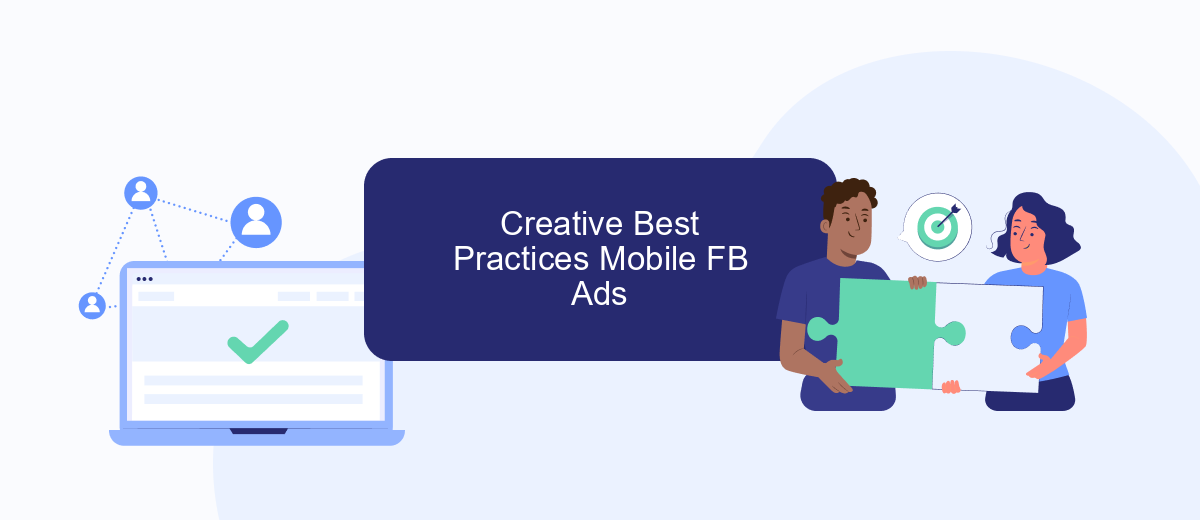 Creative Best Practices Mobile FB Ads